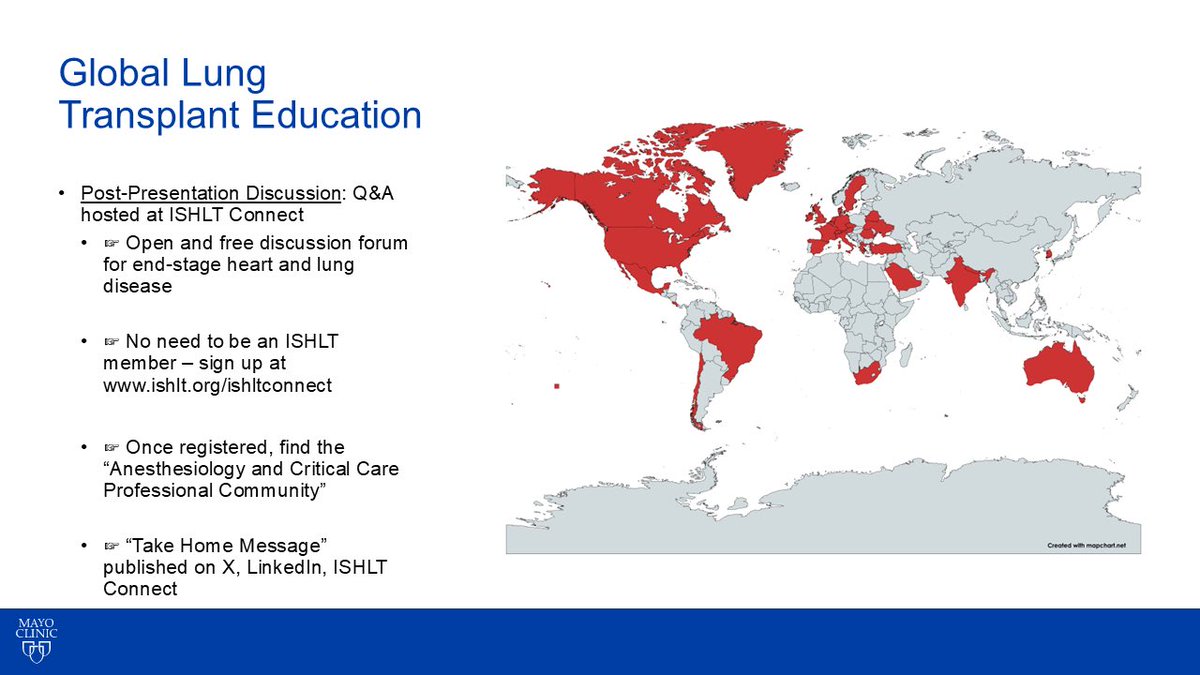 Global Lung Transplant Education

• Post-Presentation Discussion: Q&A hosted at ISHLT Connect

• ☞ Open and free discussion forum for end-stage heart and lung disease

• ☞ No need to be an ISHLT member – sign up at www.ishlt.org/ishltconnect

• ☞ Once registered, find the “Anesthesiology and Critical Care Professional Community”

• ☞ “Take Home Message” published on X, LinkedIn, ISHLT Connect

Created with mapchart.net

MAYO CLINIC